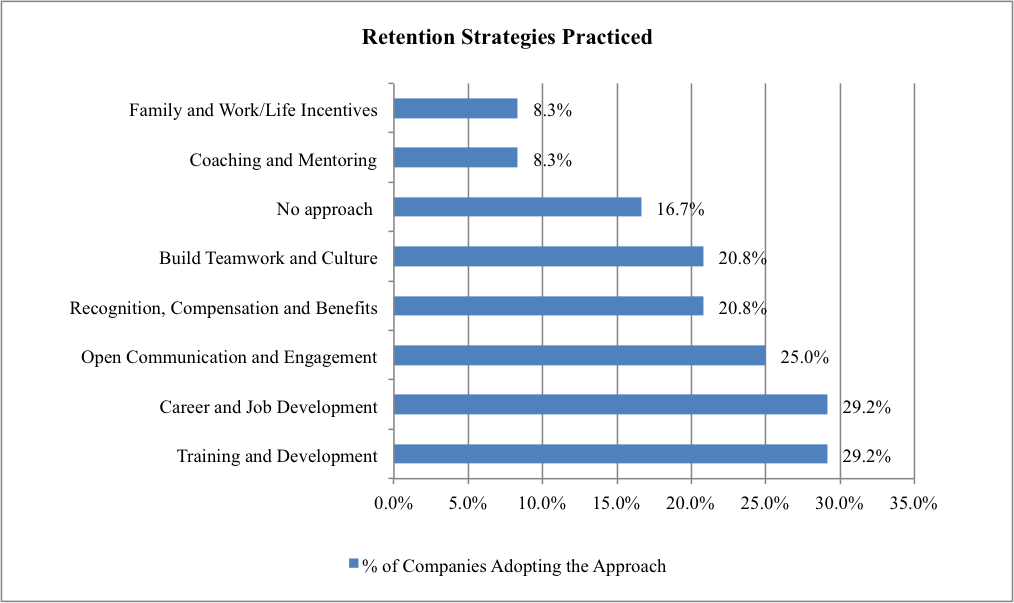 Retention Strategies Practiced

Family and Work/Life Incentives 8.3%
Coaching and Mentoring 8.3%
No approach 16.7%
Build Teamwork and Culture 20.8%
Recognition, Compensation and Benefits 20.8%
Open Communication and Engagement 25.0%
Career and Job Development 29.2%
Training and Development 29.2%

0.0% 5.0% 10.0% 15.0% 20.0% 25.0% 30.0% 35.0%

% of Companies Adopting the Approach